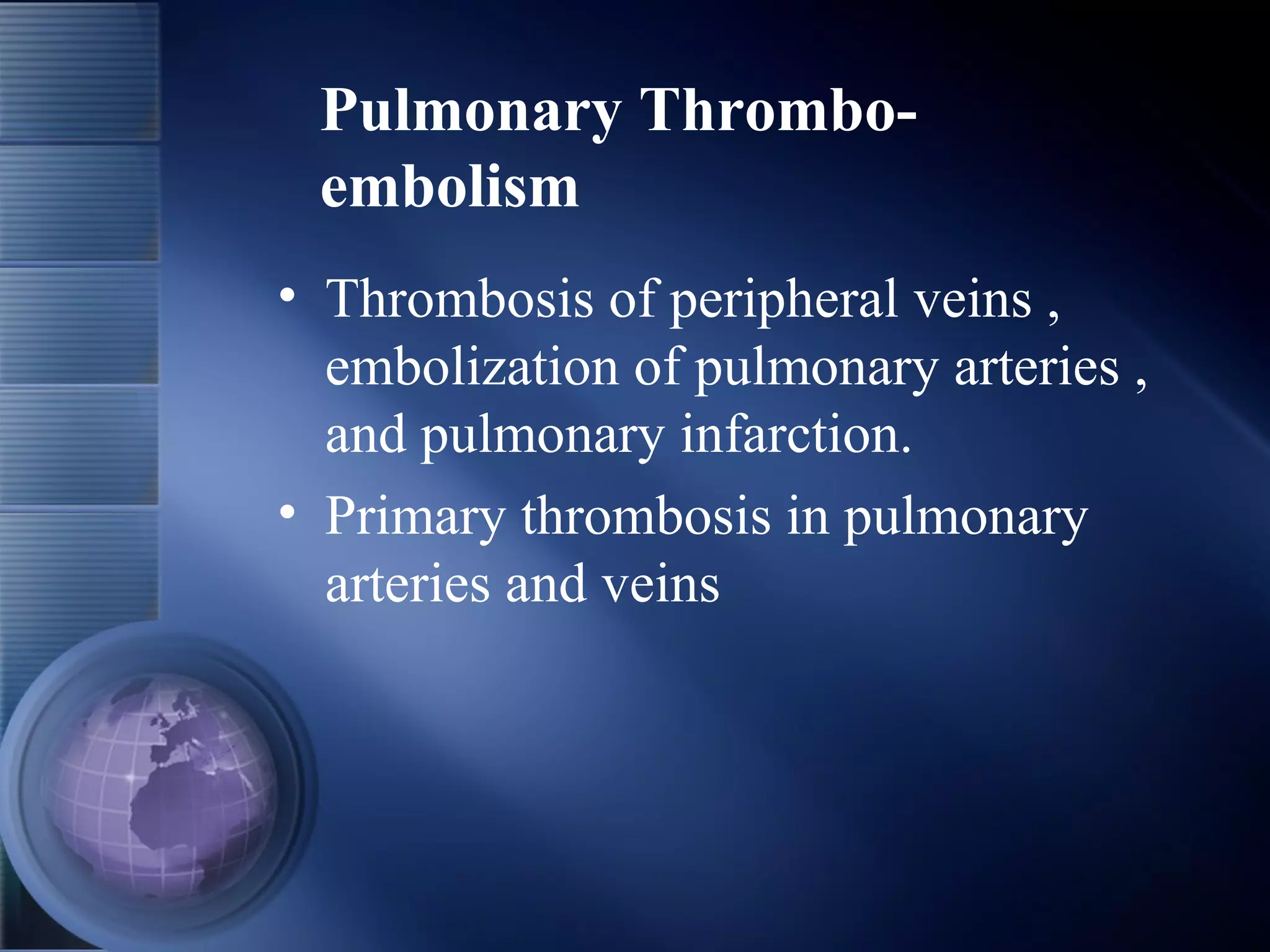 Pulmonary Thrombo-embolism

• Thrombosis of peripheral veins , embolization of pulmonary arteries , and pulmonary infarction.
• Primary thrombosis in pulmonary arteries and veins